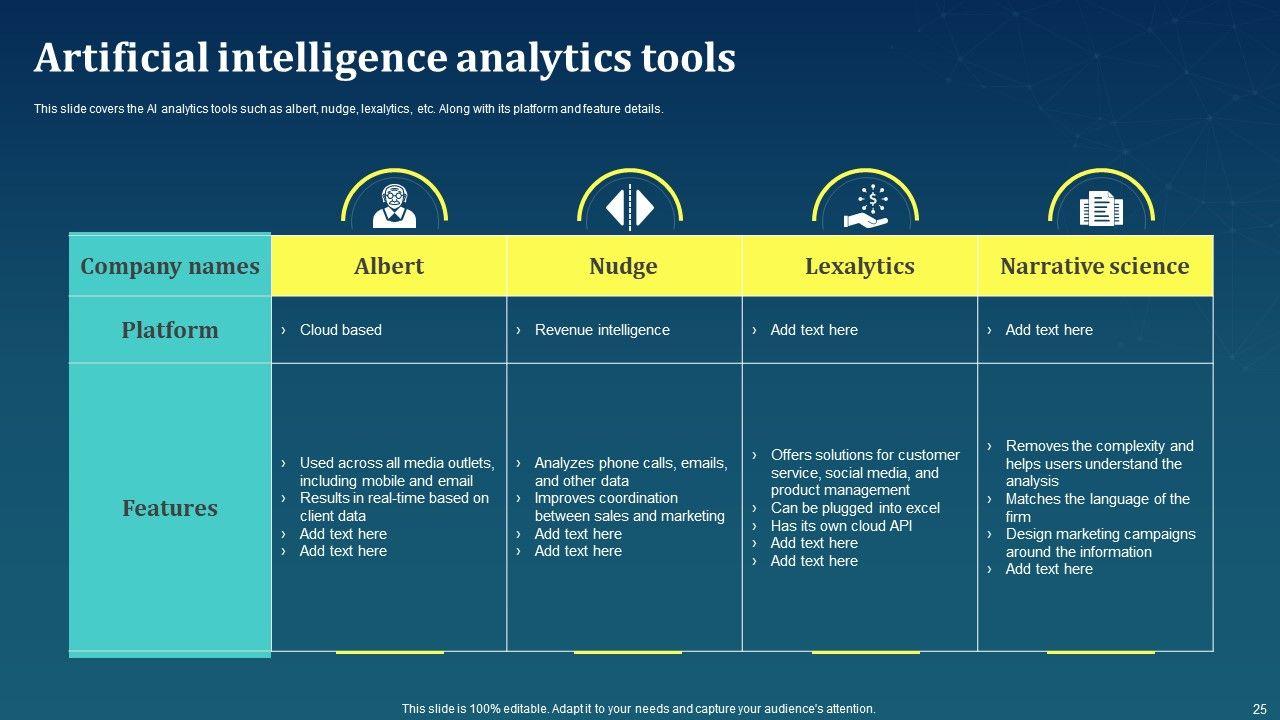 Artificial intelligence analytics tools

This slide covers the AI analytics tools such as albert, nudge, lexalytics, etc. Along with its platform and feature details.

| Company names | Albert | Nudge | Lexalytics | Narrative science |
|---|---|---|---|---|
| Platform | › Cloud based | › Revenue intelligence | › Add text here | › Add text here |
| Features | › Used across all media outlets, including mobile and email › Results in real-time based on client data › Add text here › Add text here | › Analyzes phone calls, emails, and other data › Improves coordination between sales and marketing › Add text here › Add text here | › Offers solutions for customer service, social media, and product management › Can be plugged into excel › Has its own cloud API › Add text here › Add text here | › Removes the complexity and helps users understand the analysis › Matches the language of the firm › Design marketing campaigns around the information › Add text here |

This slide is 100% editable. Adapt it to your needs and capture your audience's attention.

25